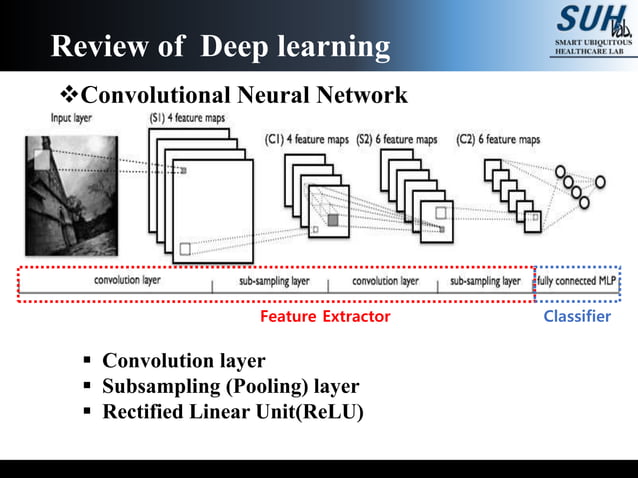 Review of Deep learning

SUH lab.
SMART UBIQUITOUS HEALTHCARE LAB

❖Convolutional Neural Network

Input layer

(S1) 4 feature maps

(C1) 4 feature maps

(S2) 6 feature maps

(C2) 6 feature maps

convolution layer

sub-sampling layer

convolution layer

sub-sampling layer

fully connected MLP

Feature Extractor

Classifier

▪ Convolution layer
▪ Subsampling (Pooling) layer
▪ Rectified Linear Unit(ReLU)